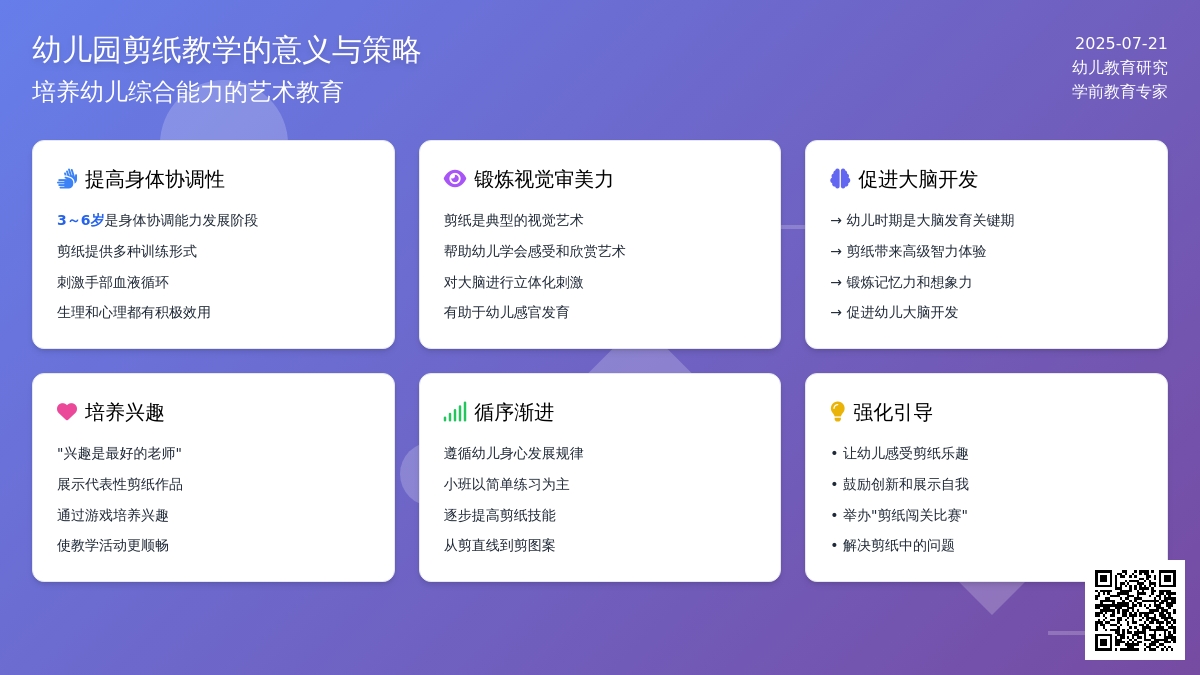 幼儿园剪纸教学的意义与策略
培养幼儿综合能力的艺术教育

2025-07-21
幼儿教育研究
学前教育专家

提高身体协调性

3～6岁是身体协调能力发展阶段
剪纸提供多种训练形式
刺激手部血液循环
生理和心理都有积极效用

锻炼视觉审美力

剪纸是典型的视觉艺术
帮助幼儿学会感受和欣赏艺术
对大脑进行立体化刺激
有助于幼儿感官发育

促进大脑开发

→ 幼儿时期是大脑发育关键期
→ 剪纸带来高级智力体验
→ 锻炼记忆力和想象力
→ 促进幼儿大脑开发

培养兴趣

"兴趣是最好的老师"
展示代表性剪纸作品
通过游戏培养兴趣
使教学活动更顺畅

循序渐进

遵循幼儿身心发展规律
小班以简单练习为主
逐步提高剪纸技能
从剪直线到剪图案

强化引导

• 让幼儿感受剪纸乐趣
• 鼓励创新和展示自我
• 举办"剪纸闯关比赛"
• 解决剪纸中的问题